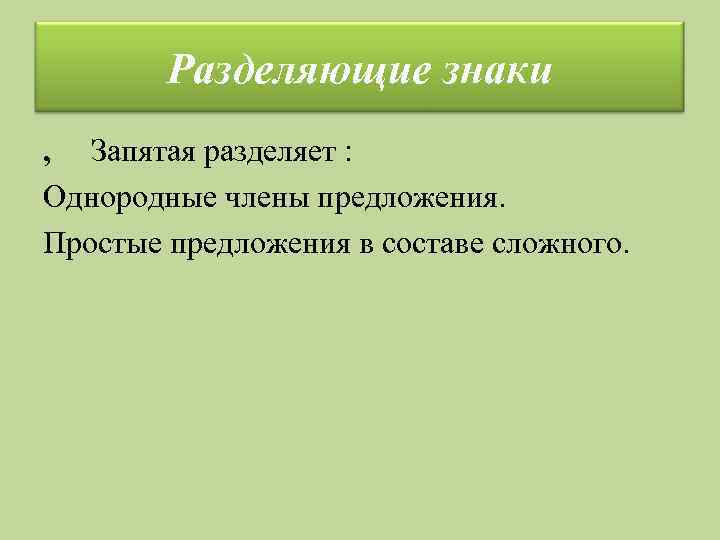 Разделяющие знаки

, Запятая разделяет :

Однородные члены предложения.

Простые предложения в составе сложного.